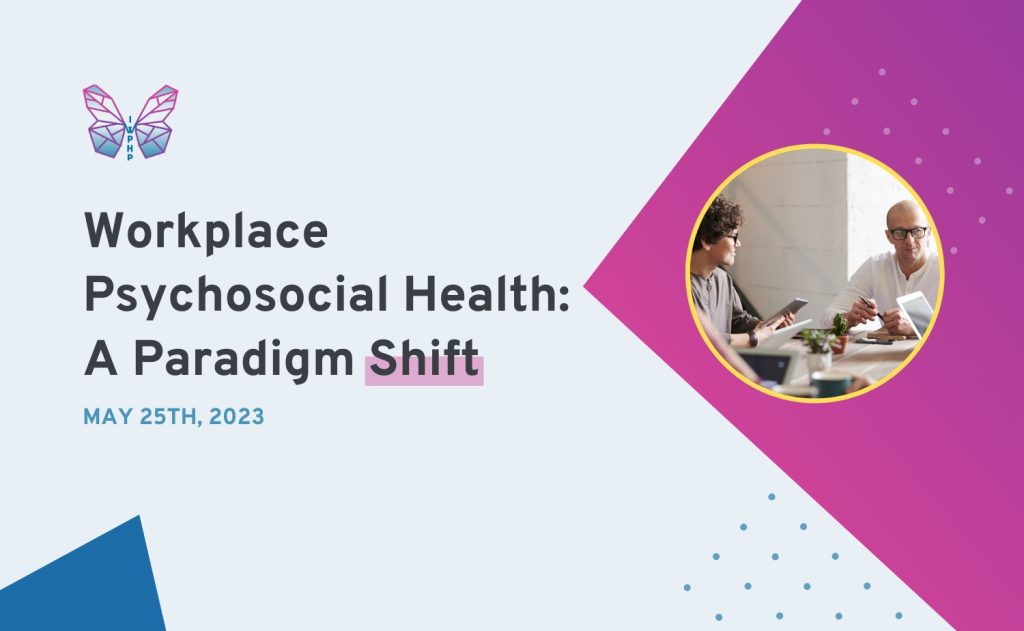 IWPHP

Workplace Psychosocial Health: A Paradigm Shift

MAY 25TH, 2023